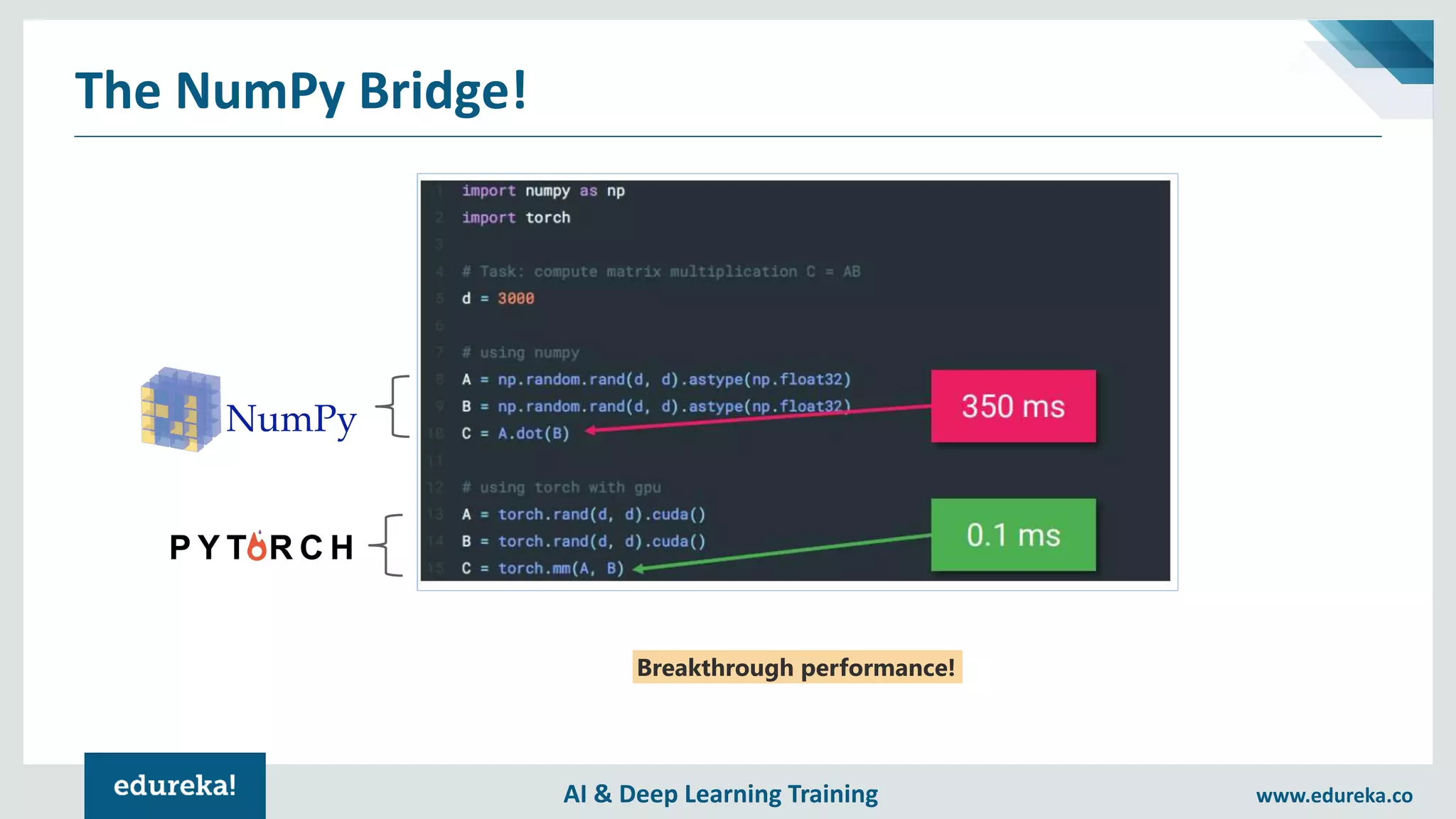 The NumPy Bridge!

NumPy

PYTORCH

1 import numpy as np
2 import torch
3
4 # Task: compute matrix multiplication C = AB
5 d = 3000
6
7 # using numpy
8 A = np.random.rand(d, d).astype(np.float32)
9 B = np.random.rand(d, d).astype(np.float32)
10 C = A.dot(B)
11
12 # using torch with gpu
13 A = torch.rand(d, d).cuda()
14 B = torch.rand(d, d).cuda()
15 C = torch.mm(A, B)

350 ms

0.1 ms

Breakthrough performance!

edureka!

AI & Deep Learning Training

www.edureka.co